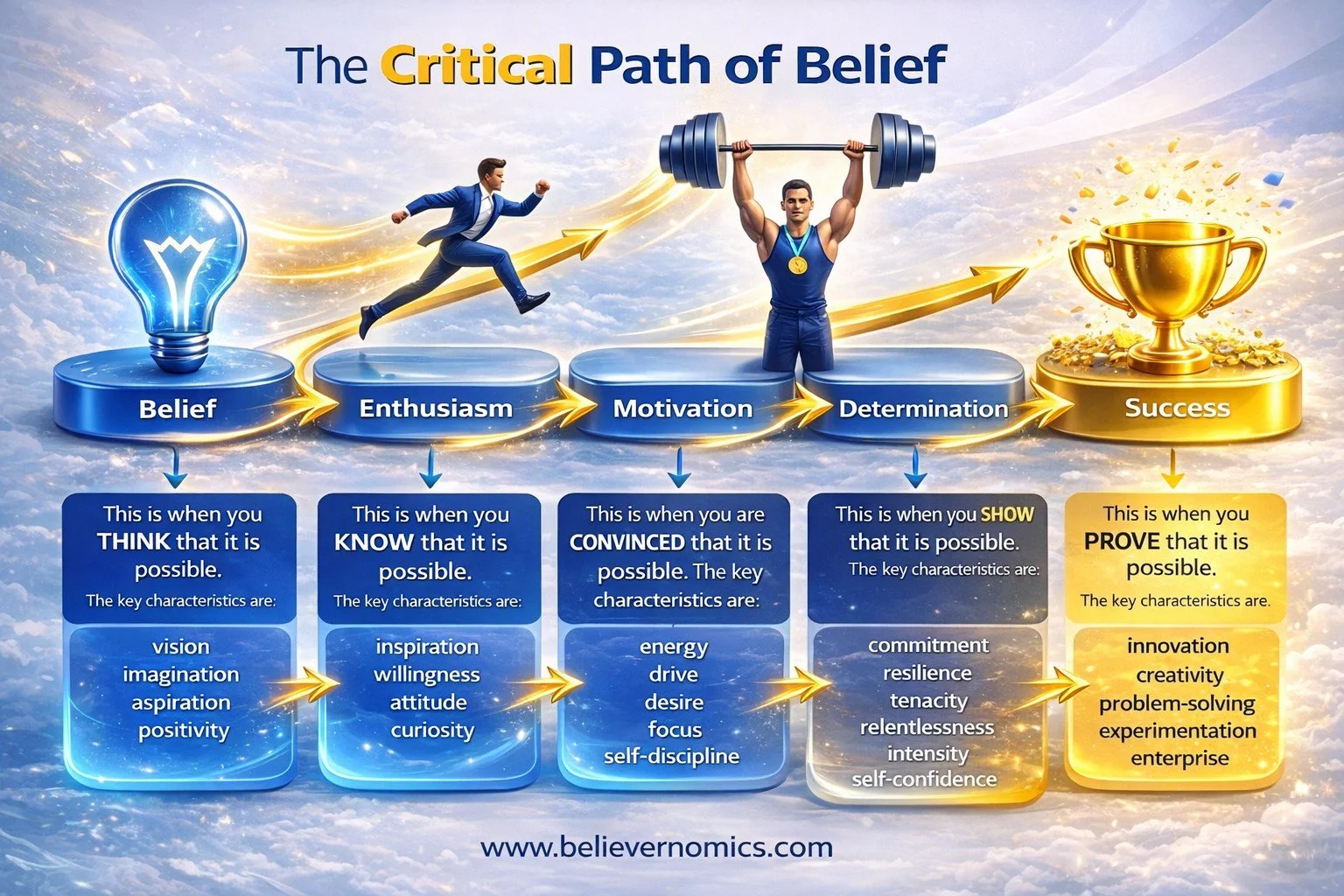 The Critical Path of Belief

Belief

Enthusiasm

Motivation

Determination

Success

This is when you THINK that it is possible.
The key characteristics are:

vision
imagination
aspiration
positivity

This is when you KNOW that it is possible.
The key characteristics are:

inspiration
willingness
attitude
curiosity

This is when you are CONVINCED that it is possible. The key characteristics are:

energy
drive
desire
focus
self-discipline

This is when you SHOW that it is possible.
The key characteristics are:

commitment
resilience
tenacity
relentlessness
intensity
self-confidence

This is when you PROVE that it is possible.
The key characteristics are.

innovation
creativity
problem-solving
experimentation
enterprise

www.believernomics.com